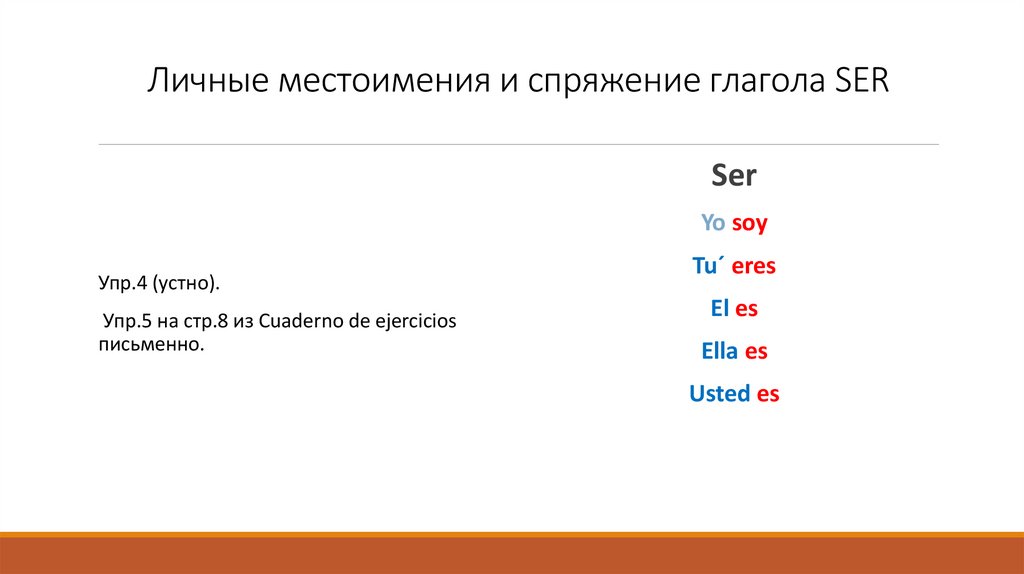 Личные местоимения и спряжение глагола SER

Упр.4 (устно).

Упр.5 на стр.8 из Cuaderno de ejercicios письменно.

Ser

Yo soy

Tu´ eres

El es

Ella es

Usted es